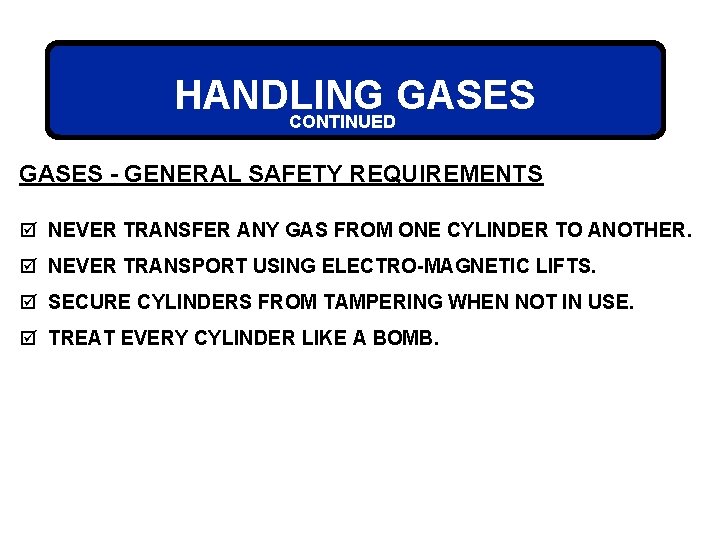 HANDLING GASES
CONTINUED

GASES - GENERAL SAFETY REQUIREMENTS

☑ NEVER TRANSFER ANY GAS FROM ONE CYLINDER TO ANOTHER.

☑ NEVER TRANSPORT USING ELECTRO-MAGNETIC LIFTS.

☑ SECURE CYLINDERS FROM TAMPERING WHEN NOT IN USE.

☑ TREAT EVERY CYLINDER LIKE A BOMB.